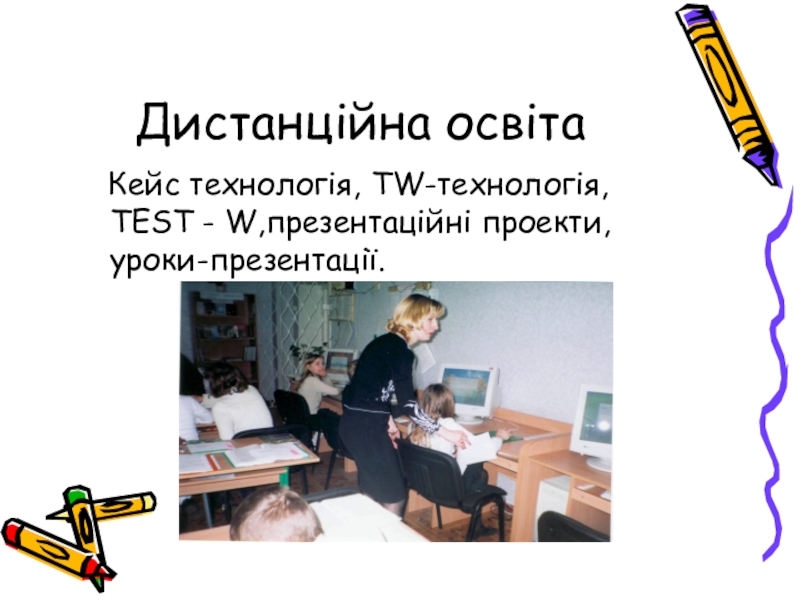 Дистанційна освіта

Кейс технологія, TW-технологія, TEST - W,презентаційні проекти, уроки-презентації.